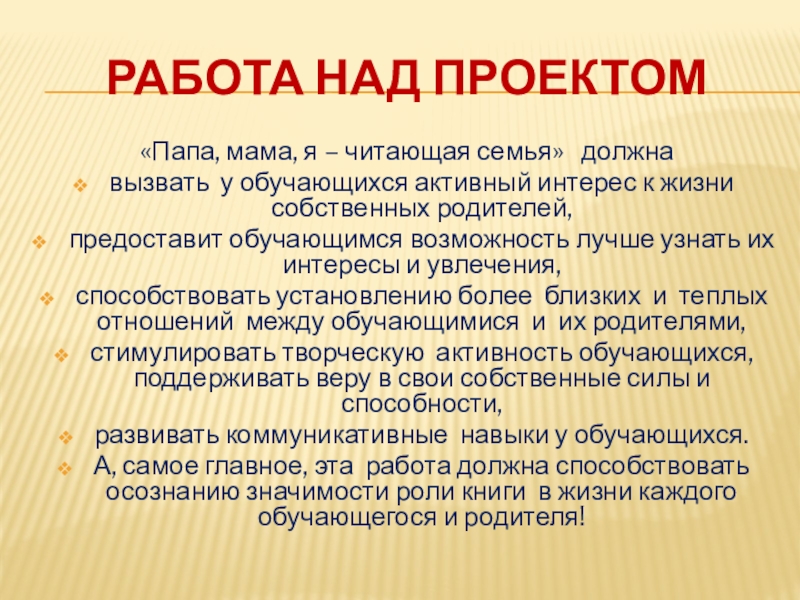 РАБОТА НАД ПРОЕКТОМ

«Папа, мама, я – читающая семья» должна

вызвать у обучающихся активный интерес к жизни собственных родителей,

предоставит обучающимся возможность лучше узнать их интересы и увлечения,

способствовать установлению более близких и теплых отношений между обучающимися и их родителями,

стимулировать творческую активность обучающихся, поддерживать веру в свои собственные силы и способности,

развивать коммуникативные навыки у обучающихся.

А, самое главное, эта работа должна способствовать осознанию значимости роли книги в жизни каждого обучающегося и родителя!